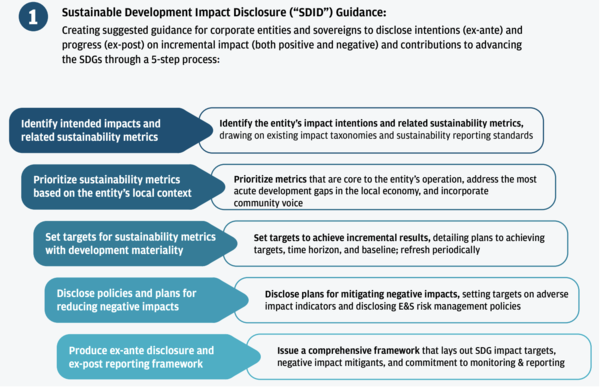 1

Sustainable Development Impact Disclosure ("SDID") Guidance:

Creating suggested guidance for corporate entities and sovereigns to disclose intentions (ex-ante) and progress (ex-post) on incremental impact (both positive and negative) and contributions to advancing the SDGs through a 5-step process:

Identify intended impacts and related sustainability metrics

Identify the entity's impact intentions and related sustainability metrics, drawing on existing impact taxonomies and sustainability reporting standards

Prioritize sustainability metrics based on the entity's local context

Prioritize metrics that are core to the entity's operation, address the most acute development gaps in the local economy, and incorporate community voice

Set targets for sustainability metrics with development materiality

Set targets to achieve incremental results, detailing plans to achieving targets, time horizon, and baseline; refresh periodically

Disclose policies and plans for reducing negative impacts

Disclose plans for mitigating negative impacts, setting targets on adverse impact indicators and disclosing E&S risk management policies

Produce ex-ante disclosure and ex-post reporting framework

Issue a comprehensive framework that lays out SDG impact targets, negative impact mitigants, and commitment to monitoring & reporting